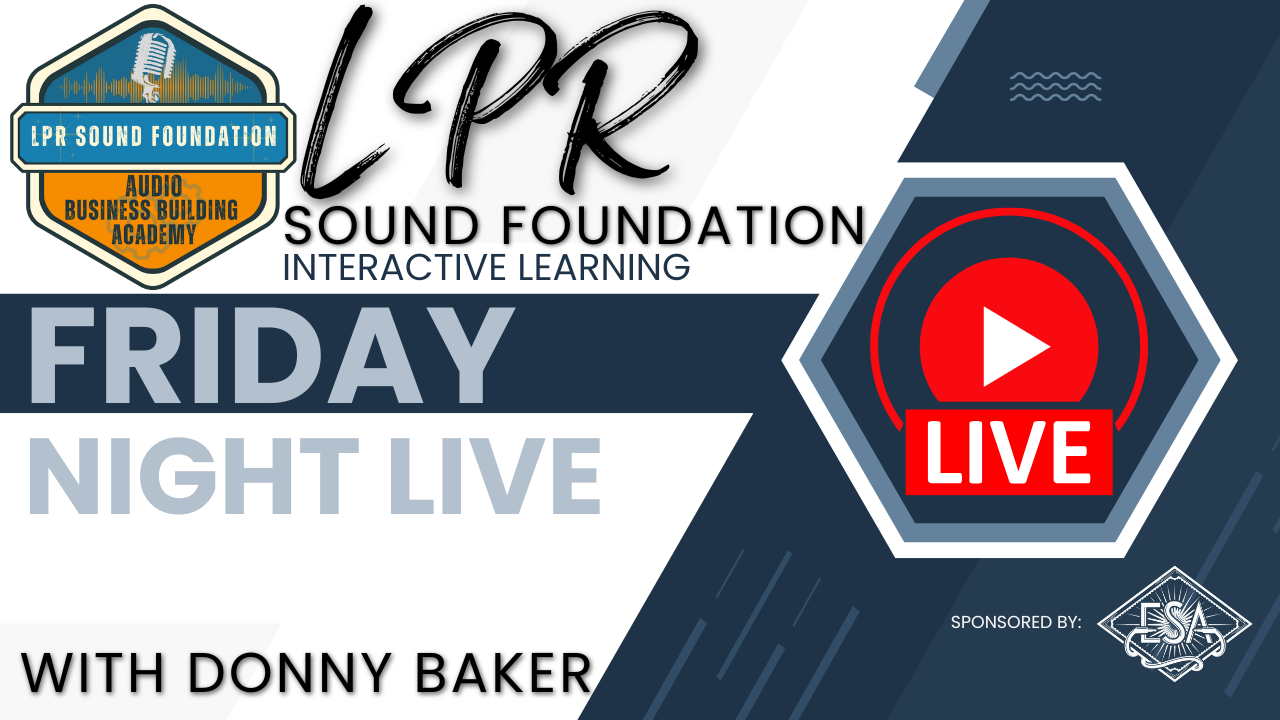 LPR SOUND FOUNDATION
AUDIO BUSINESS BUILDING ACADEMY

LPR
SOUND FOUNDATION
INTERACTIVE LEARNING

FRIDAY
NIGHT LIVE

LIVE

WITH DONNY BAKER

SPONSORED BY:
ESA